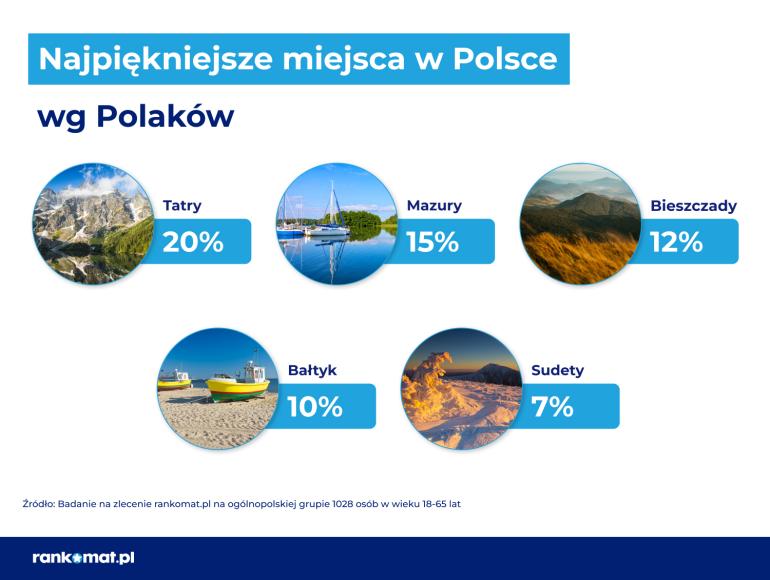 Najpiękniejsze miejsca w Polsce

wg Polaków

Tatry
20%

Mazury
15%

Bieszczady
12%

Bałtyk
10%

Sudety
7%

Źródło: Badanie na zlecenie rankomat.pl na ogólnopolskiej grupie 1028 osób w wieku 18-65 lat

rankomat.pl